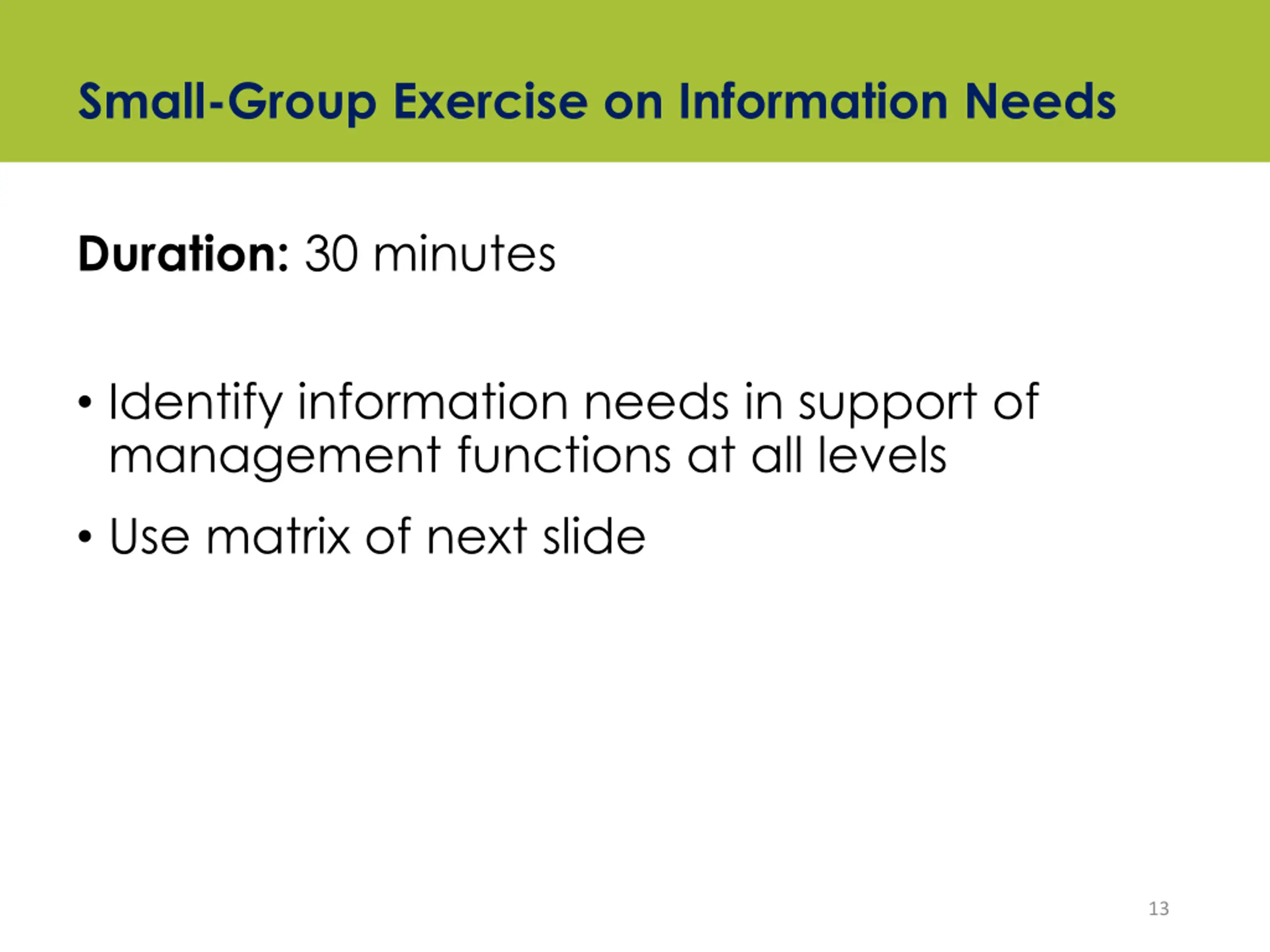 Small-Group Exercise on Information Needs

Duration: 30 minutes

• Identify information needs in support of management functions at all levels
• Use matrix of next slide

13